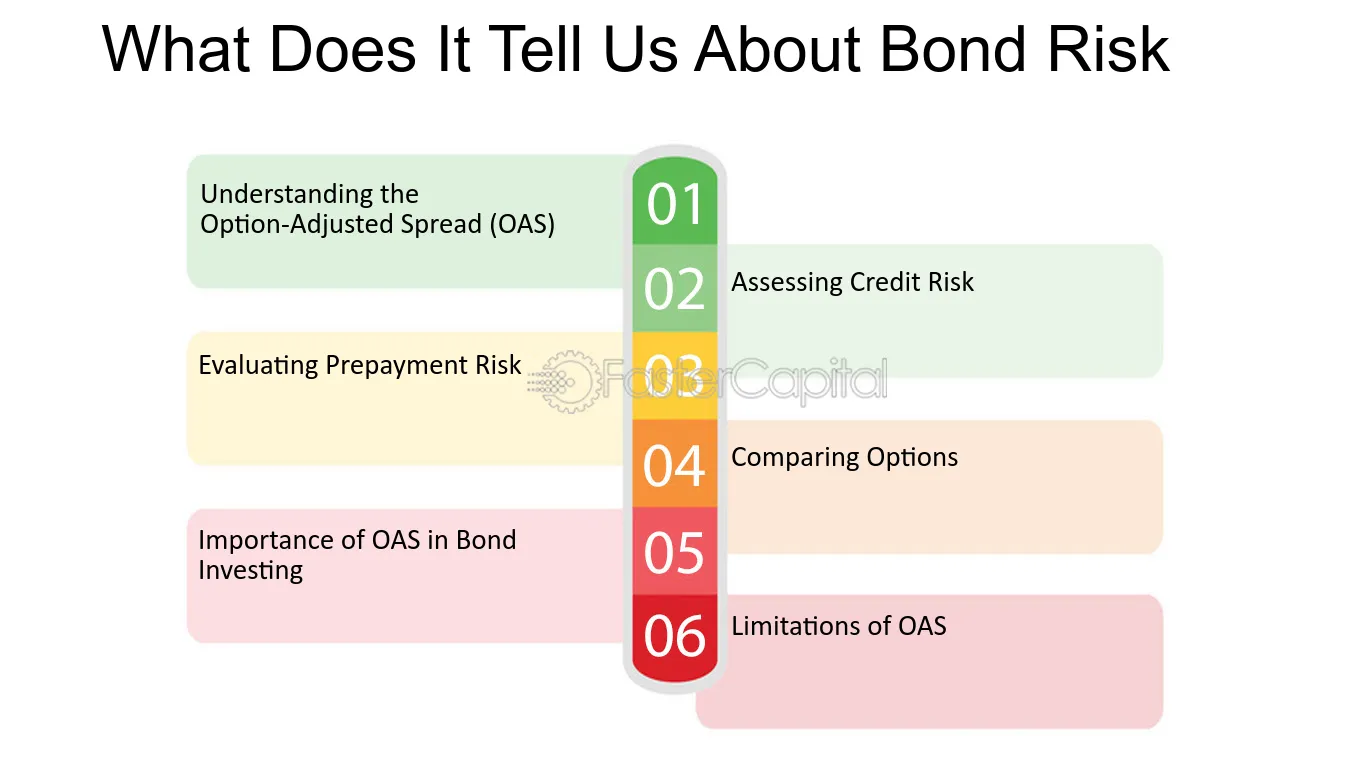 What Does It Tell Us About Bond Risk

Understanding the Option-Adjusted Spread (OAS)

01

02

Assessing Credit Risk

Evaluating Prepayment Risk

03

04

Comparing Options

Importance of OAS in Bond Investing

05

06

Limitations of OAS

FasterCapital